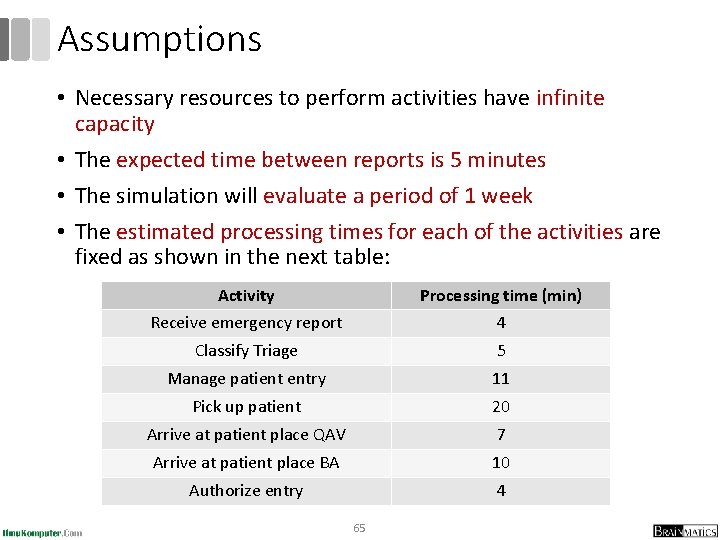 Assumptions

• Necessary resources to perform activities have infinite capacity

• The expected time between reports is 5 minutes

• The simulation will evaluate a period of 1 week

• The estimated processing times for each of the activities are fixed as shown in the next table:

| Activity | Processing time (min) |
|---|---|
| Receive emergency report | 4 |
| Classify Triage | 5 |
| Manage patient entry | 11 |
| Pick up patient | 20 |
| Arrive at patient place QAV | 7 |
| Arrive at patient place BA | 10 |
| Authorize entry | 4 |

IlmuKomputer.Com

65

BRAINMATICS